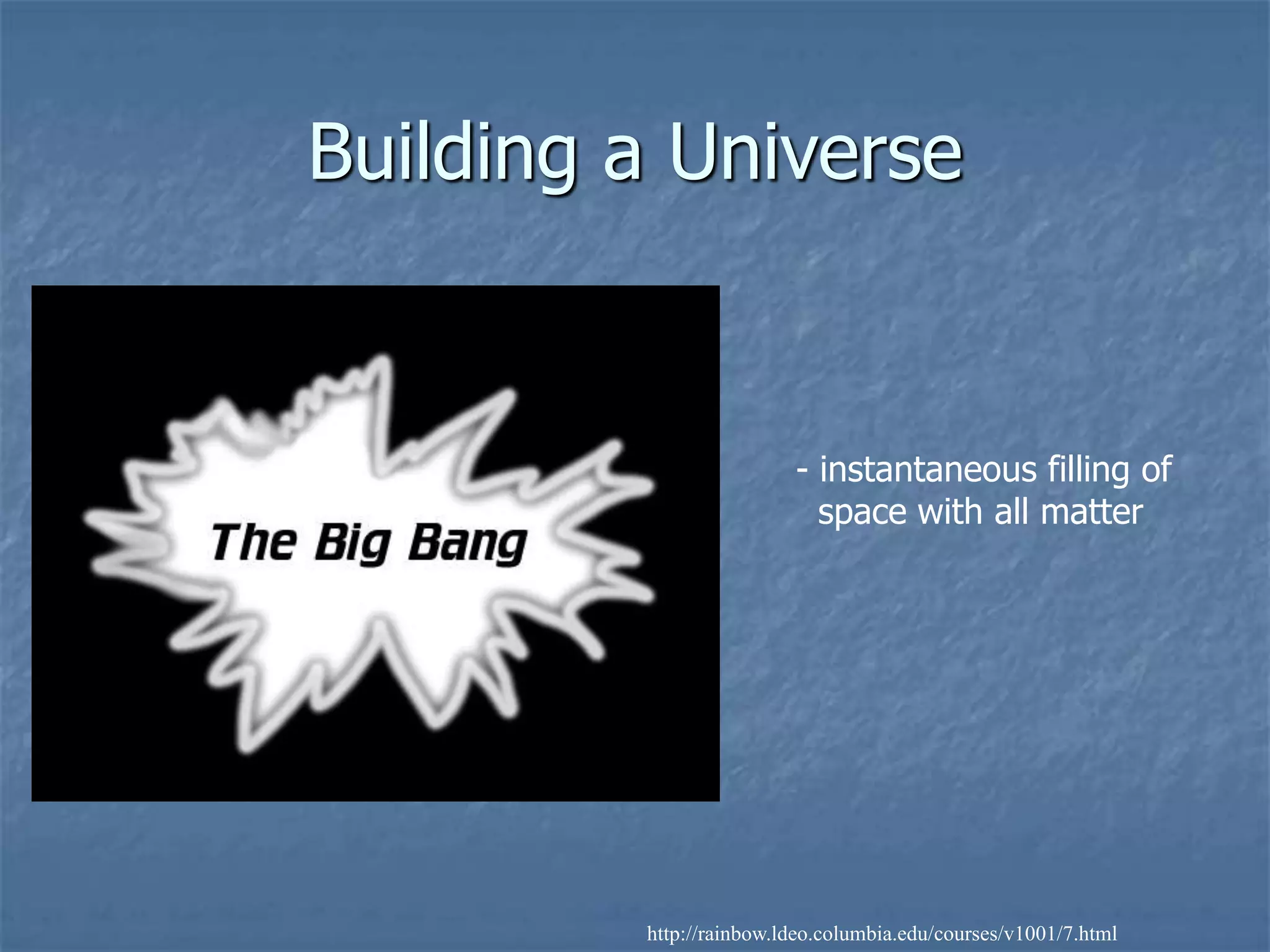 Building a Universe

The Big Bang

- instantaneous filling of space with all matter

http://rainbow.ldeo.columbia.edu/courses/v1001/7.html